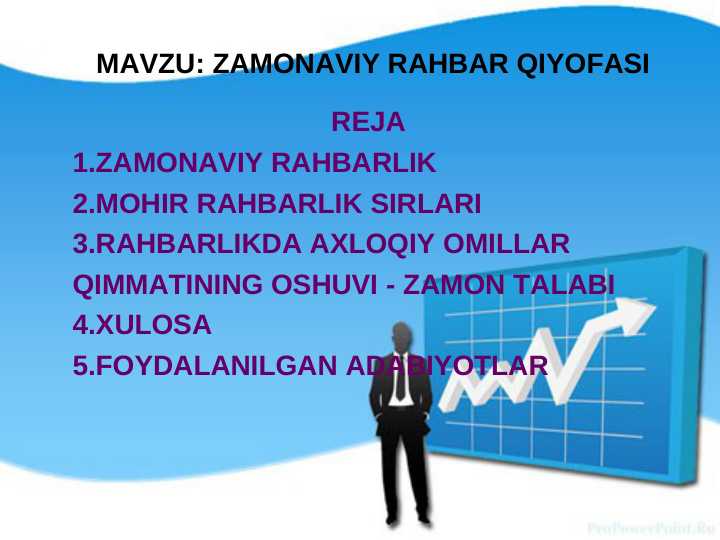 MAVZU: ZAMONAVIY RAHBAR QIYOFASI

REJA

1.ZAMONAVIY RAHBARLIK

2.MOHIR RAHBARLIK SIRLARI

3.RAHBARLIKDA AXLOQIY OMILLAR QIMMATINING OSHUVI - ZAMON TALABI

4.XULOSA

5.FOYDALANILGAN ADABIYOTLAR

ProPowerPoint.Ru